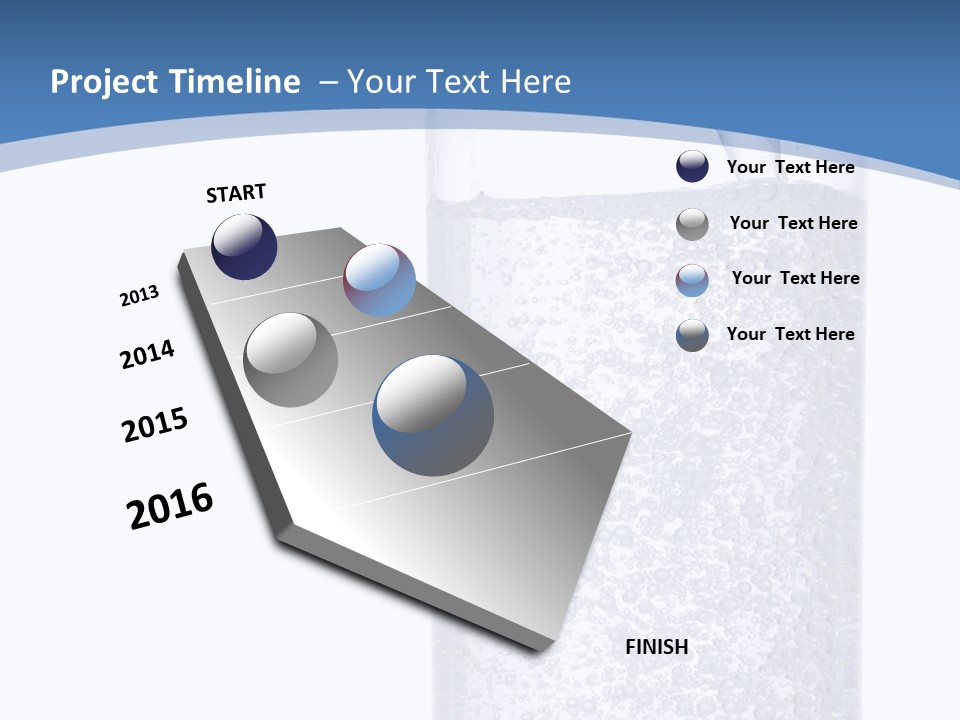 Project Timeline – Your Text Here

START

2013

2014

2015

2016

Your Text Here

Your Text Here

Your Text Here

Your Text Here

FINISH